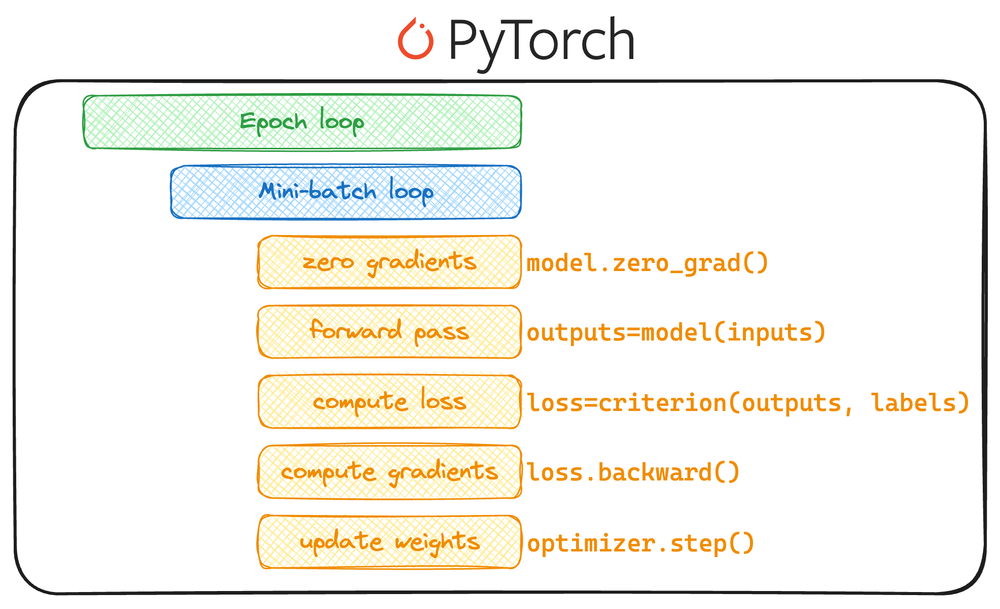 PyTorch

Epoch loop

Mini-batch loop

zero gradients model.zero_grad()

forward pass outputs=model(inputs)

compute loss loss=criterion(outputs, labels)

compute gradients loss.backward()

update weights optimizer.step()